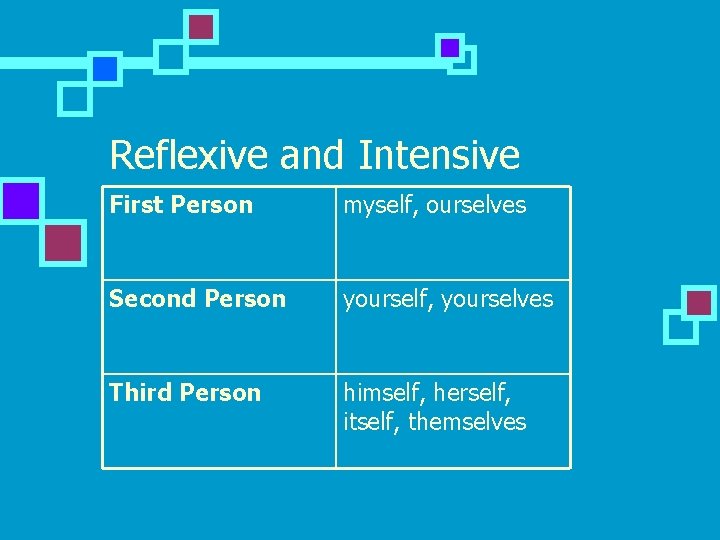 Reflexive and Intensive

| First Person | myself, ourselves |
|---|---|
| Second Person | yourself, yourselves |
| Third Person | himself, herself, itself, themselves |